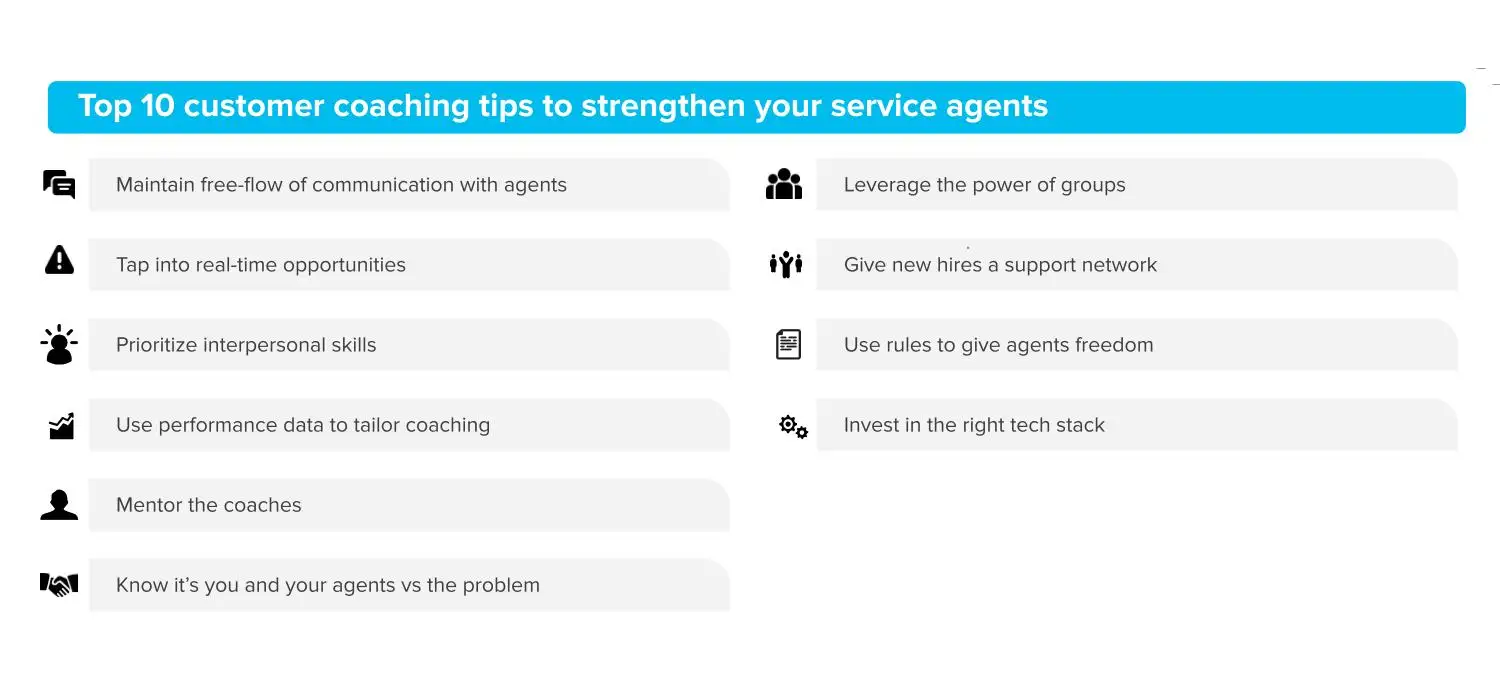 Top 10 customer coaching tips to strengthen your service agents

Maintain free-flow of communication with agents

Tap into real-time opportunities

Prioritize interpersonal skills

Use performance data to tailor coaching

Mentor the coaches

Know it's you and your agents vs the problem

Leverage the power of groups

Give new hires a support network

Use rules to give agents freedom

Invest in the right tech stack